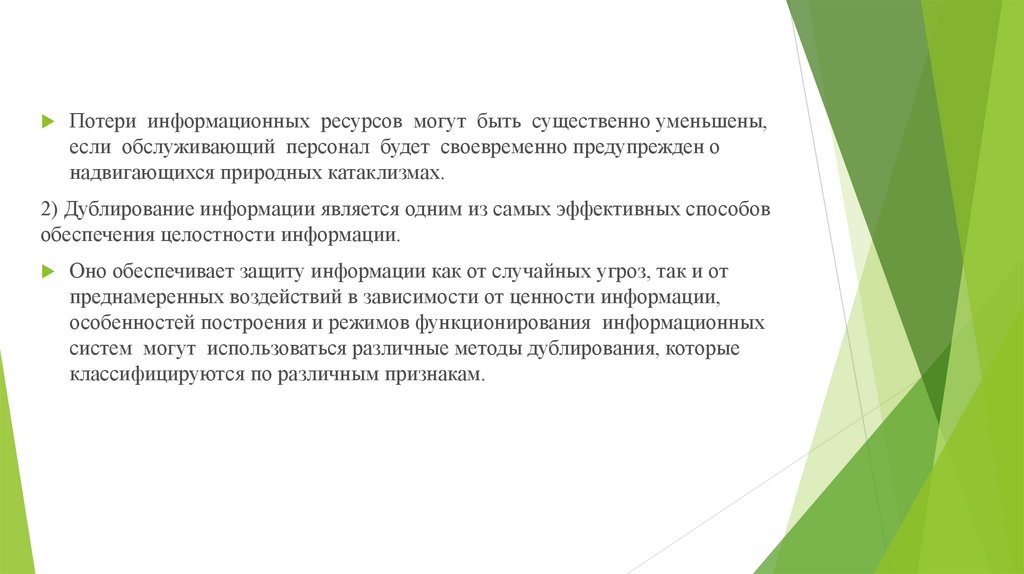 Потери информационных ресурсов могут быть существенно уменьшены, если обслуживающий персонал будет своевременно предупрежден о надвигающихся природных катаклизмах.

2) Дублирование информации является одним из самых эффективных способов обеспечения целостности информации.

Оно обеспечивает защиту информации как от случайных угроз, так и от преднамеренных воздействий в зависимости от ценности информации, особенностей построения и режимов функционирования информационных систем могут использоваться различные методы дублирования, которые классифицируются по различным признакам.